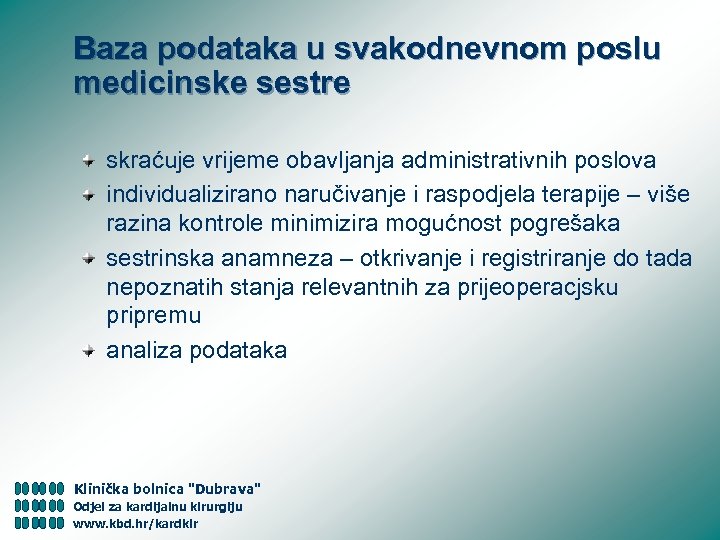 Baza podataka u svakodnevnom poslu medicinske sestre

skraćuje vrijeme obavljanja administrativnih poslova
individualizirano naručivanje i raspodjela terapije – više razina kontrole minimizira mogućnost pogrešaka
sestrinska anamneza – otkrivanje i registriranje do tada nepoznatih stanja relevantnih za prijeoperacjsku pripremu
analiza podataka

Klinička bolnica "Dubrava"
Odjel za kardijalnu kirurgiju
www.kbd.hr/kardkir